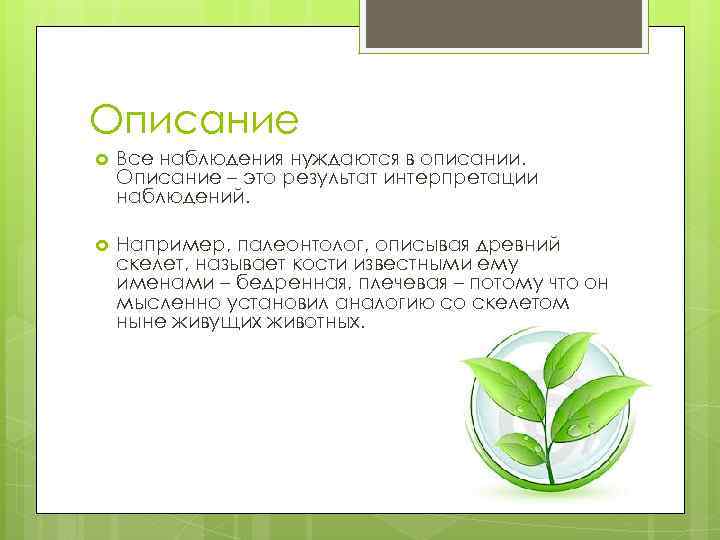 Описание

Все наблюдения нуждаются в описании. Описание – это результат интерпретации наблюдений.

Например, палеонтолог, описывая древний скелет, называет кости известными ему именами – бедренная, плечевая – потому что он мысленно установил аналогию со скелетом ныне живущих животных.